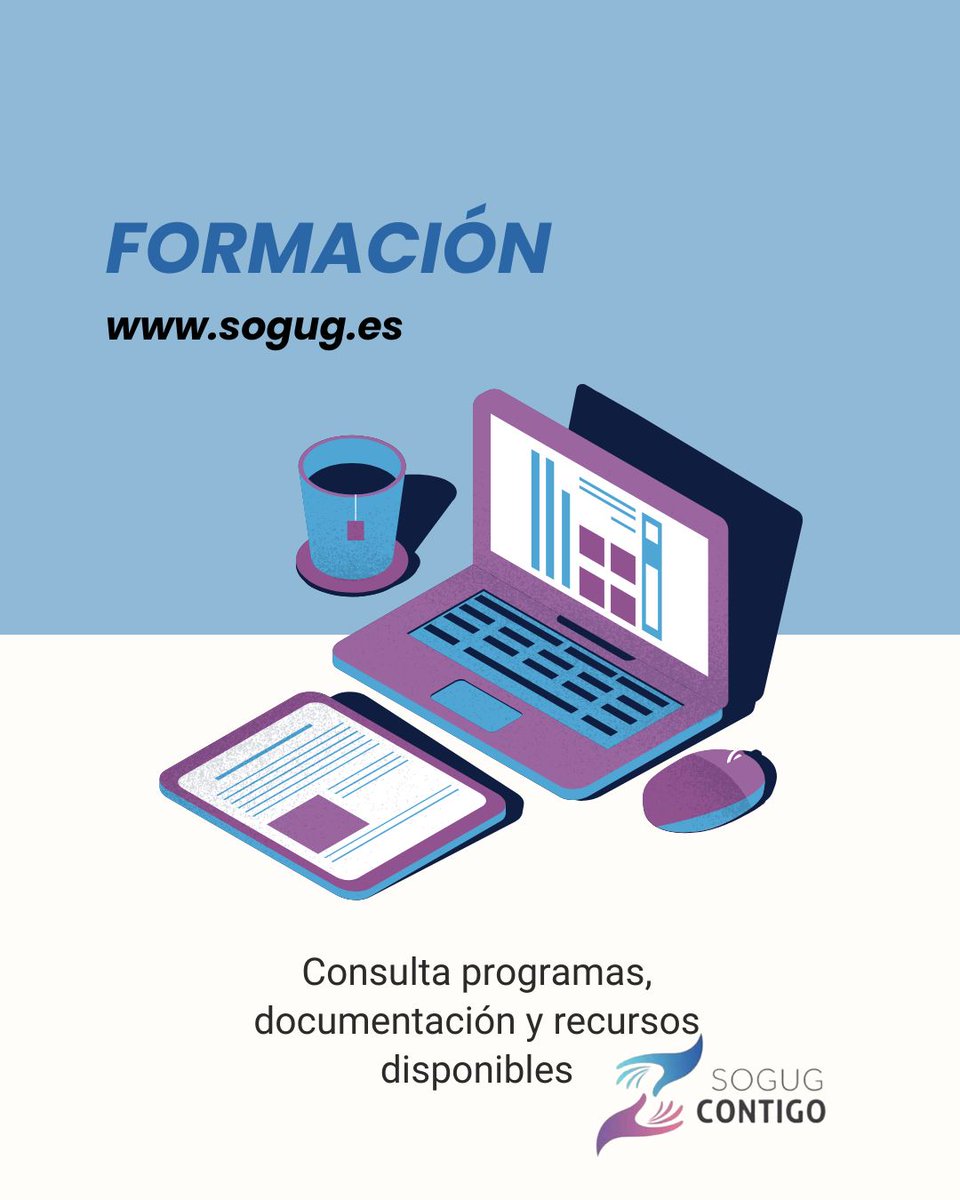 FORMACIÓN

www.sogug.es

Consulta programas, documentación y recursos disponibles

SOGUG
CONTIGO